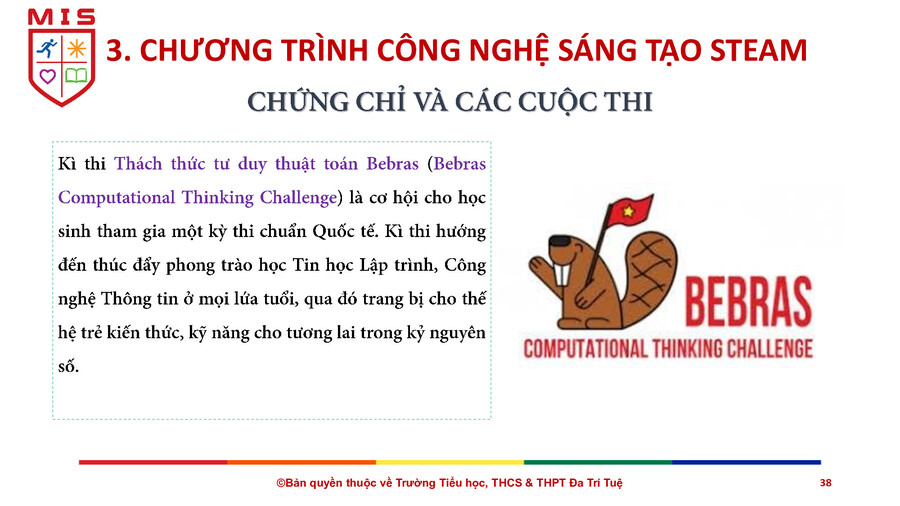 MIS

3. CHƯƠNG TRÌNH CÔNG NGHỆ SÁNG TẠO STEAM

CHỨNG CHỈ VÀ CÁC CUỘC THI

Kì thi Thách thức tư duy thuật toán Bebras (Bebras Computational Thinking Challenge) là cơ hội cho học sinh tham gia một kỳ thi chuẩn Quốc tế. Kì thi hướng đến thúc đẩy phong trào học Tin học Lập trình, Công nghệ Thông tin ở mọi lứa tuổi, qua đó trang bị cho thế hệ trẻ kiến thức, kỹ năng cho tương lai trong kỷ nguyên số.

BEBRAS

COMPUTATIONAL THINKING CHALLENGE

©Bản quyền thuộc về Trường Tiểu học, THCS & THPT Đa Trí Tuệ

38